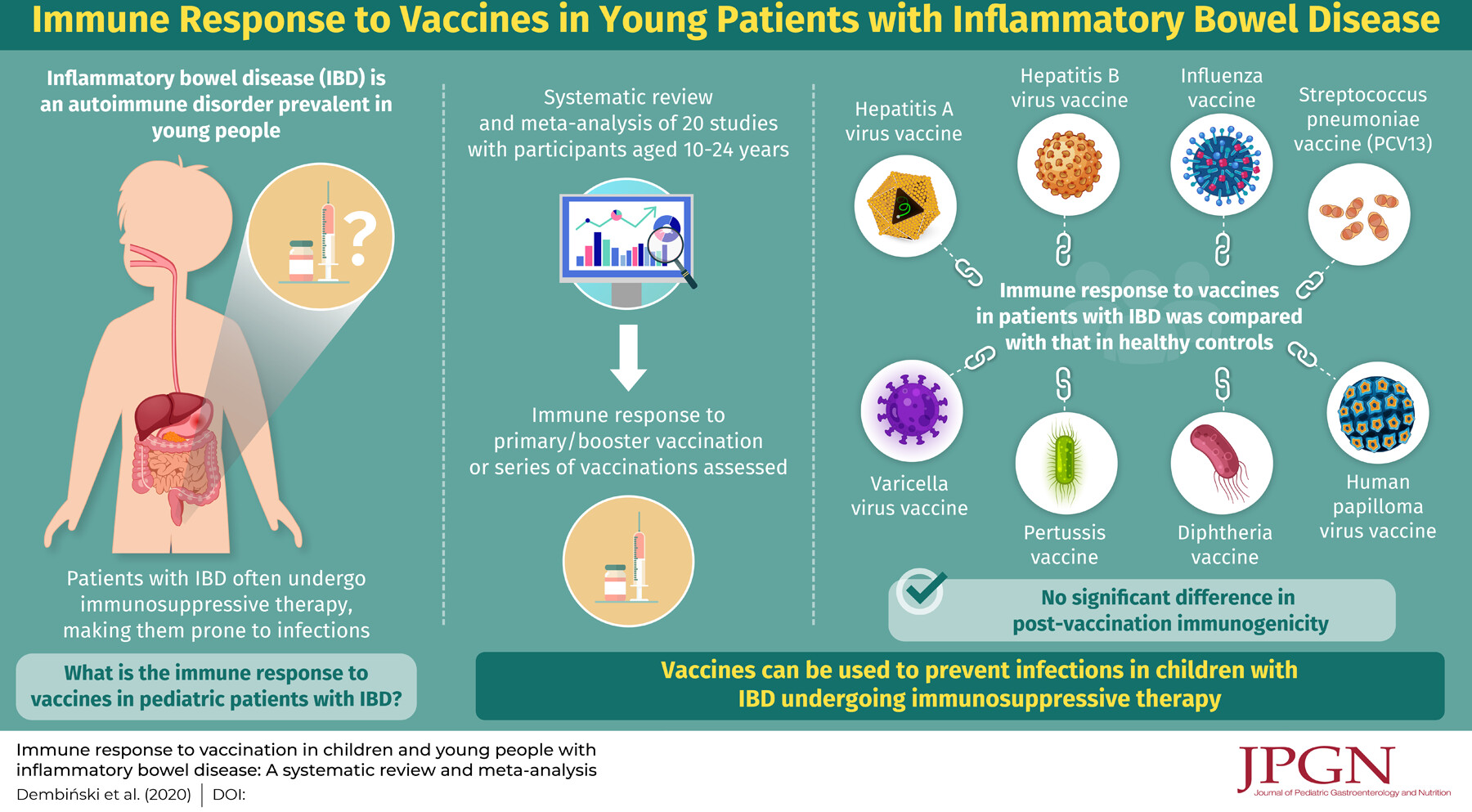 Immune Response to Vaccines in Young Patients with Inflammatory Bowel Disease

Inflammatory bowel disease (IBD) is an autoimmune disorder prevalent in young people

?

Patients with IBD often undergo immunosuppressive therapy, making them prone to infections

What is the immune response to vaccines in pediatric patients with IBD?

Systematic review and meta-analysis of 20 studies with participants aged 10-24 years

Immune response to primary/booster vaccination or series of vaccinations assessed

Hepatitis A virus vaccine

Hepatitis B virus vaccine

Influenza vaccine

Streptococcus pneumoniae vaccine (PCV13)

Immune response to vaccines in patients with IBD was compared with that in healthy controls

Varicella virus vaccine

Pertussis vaccine

Diphtheria vaccine

Human papilloma virus vaccine

No significant difference in post-vaccination immunogenicity

Vaccines can be used to prevent infections in children with IBD undergoing immunosuppressive therapy

Immune response to vaccination in children and young people with inflammatory bowel disease: A systematic review and meta-analysis

Dembiński et al. (2020) | DOI:

JPGN
Journal of Pediatric Gastroenterology and Nutrition